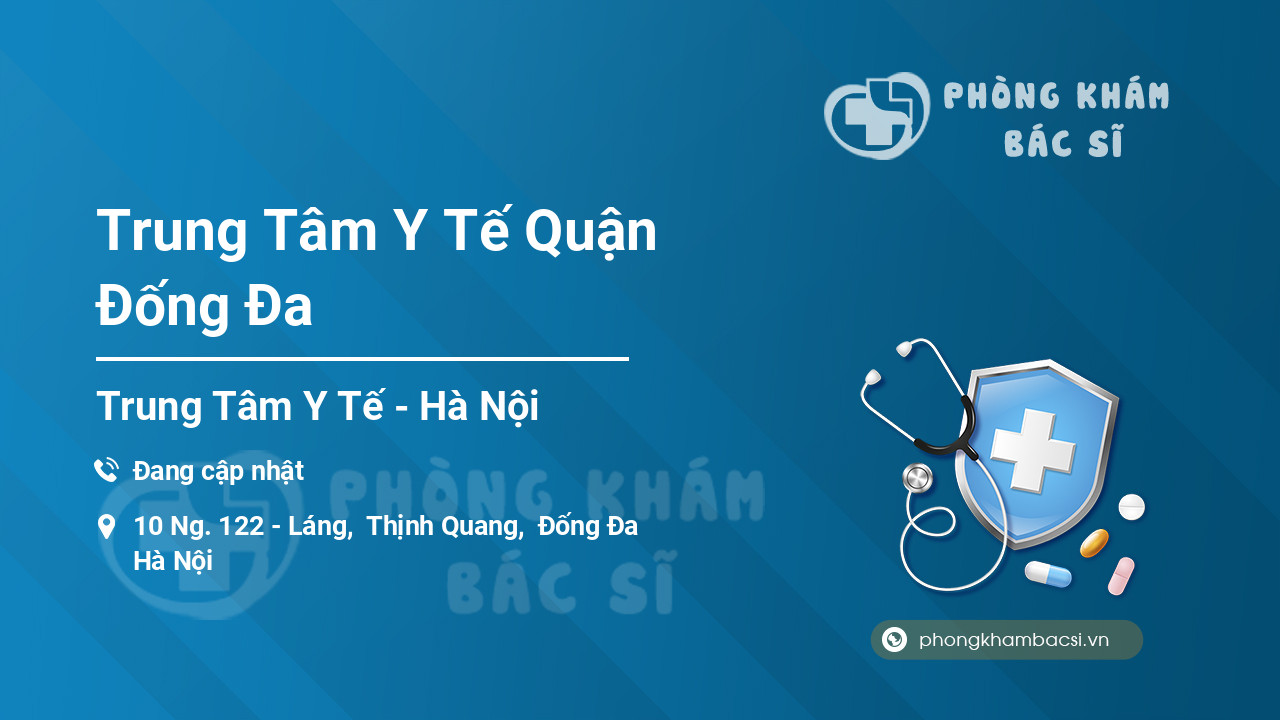 PHÒNG KHÁM BÁC SĨ

Trung Tâm Y Tế Quận Đống Đa

Trung Tâm Y Tế - Hà Nội

Đang cập nhật

10 Ng. 122 - Láng, Thịnh Quang, Đống Đa Hà Nội

PHÒNG KHÁM BÁC SĨ

phongkhambacsi.vn